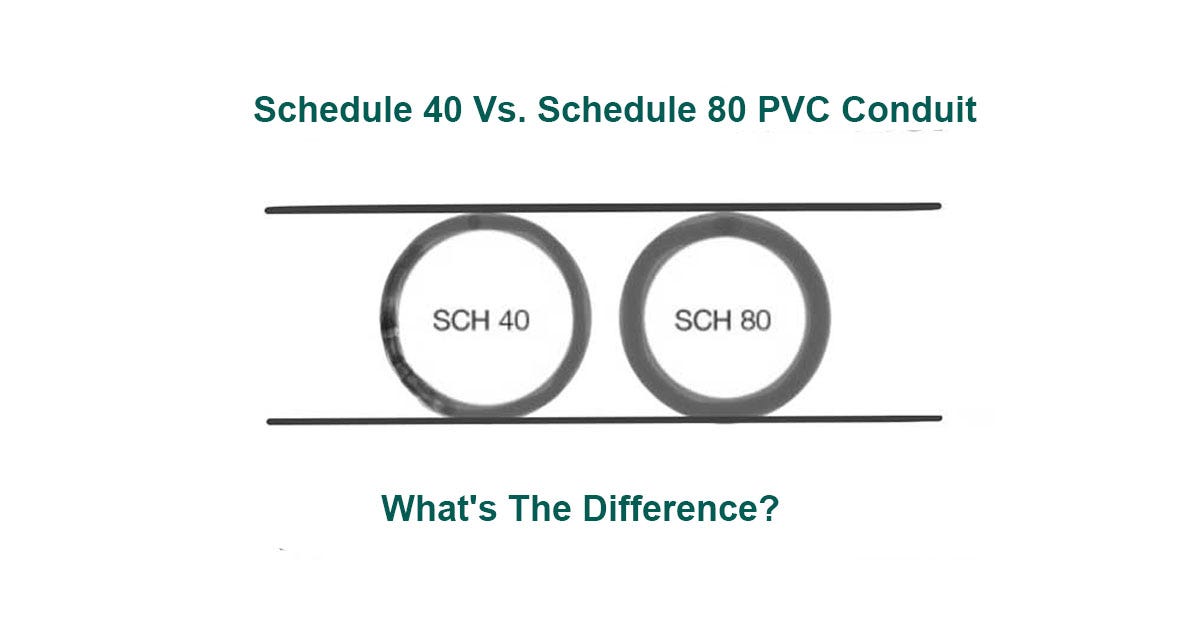 Schedule 40 Vs. Schedule 80 PVC Conduit

SCH 40

SCH 80

What's The Difference?